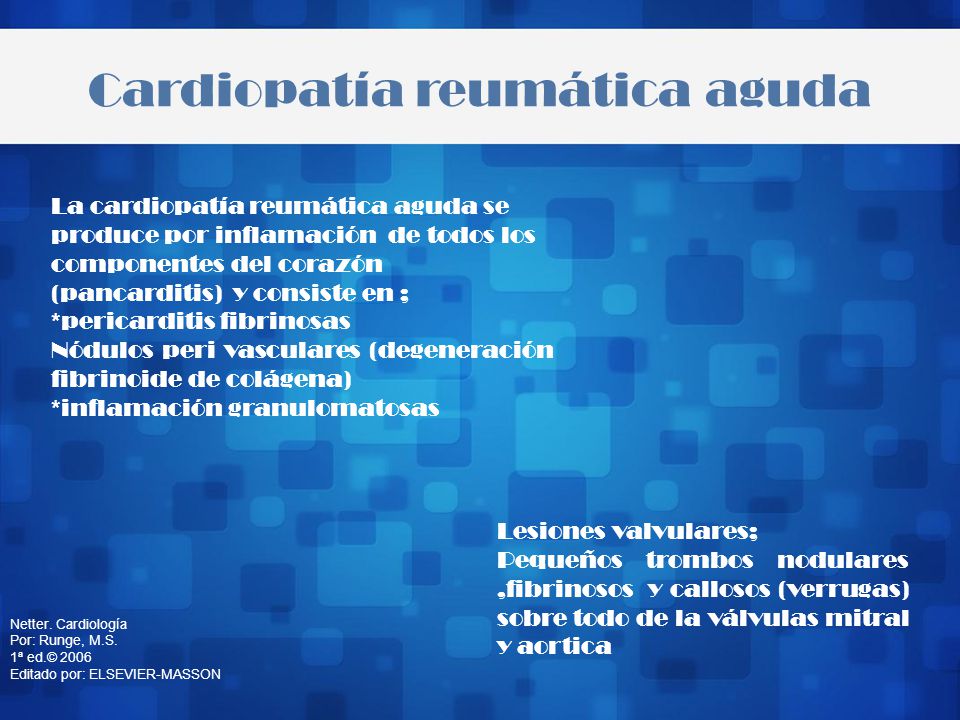 Cardiopatía reumática aguda

La cardiopatía reumática aguda se produce por inflamación de todos los componentes del corazón (pancarditis) y consiste en ;
*pericarditis fibrinosas
Nódulos peri vasculares (degeneración fibrinoide de colágena)
*inflamación granulomatosas

Lesiones valvulares;
Pequeños trombos nodulares ,fibrinosos y callosos (verrugas) sobre todo de la válvulas mitral y aortica

Netter. Cardiología
Por: Runge, M.S.
1ª ed.© 2006
Editado por: ELSEVIER-MASSON